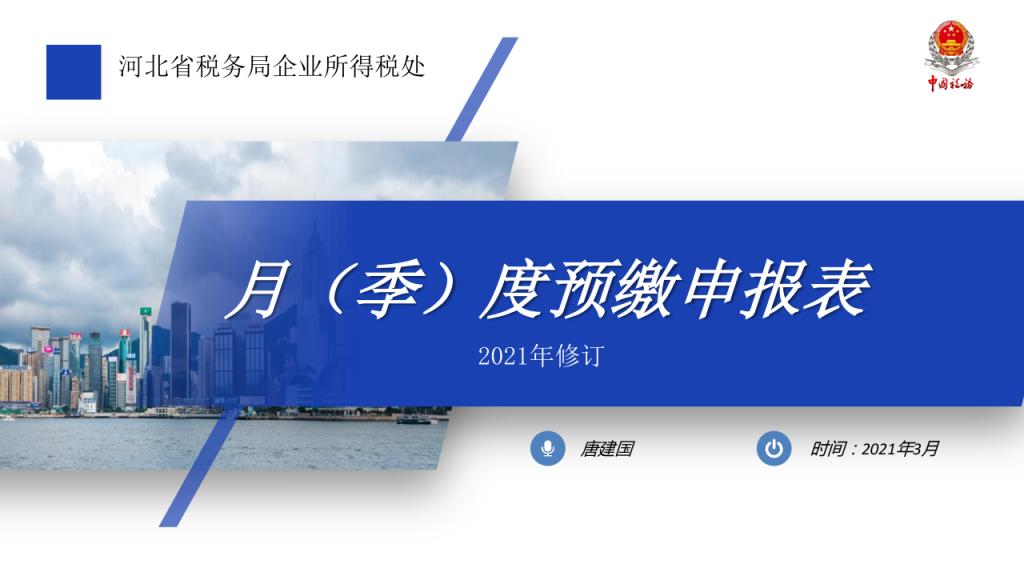 河北省税务局企业所得税处

中国税务

月（季）度预缴申报表

2021年修订

唐建国

时间：2021年3月